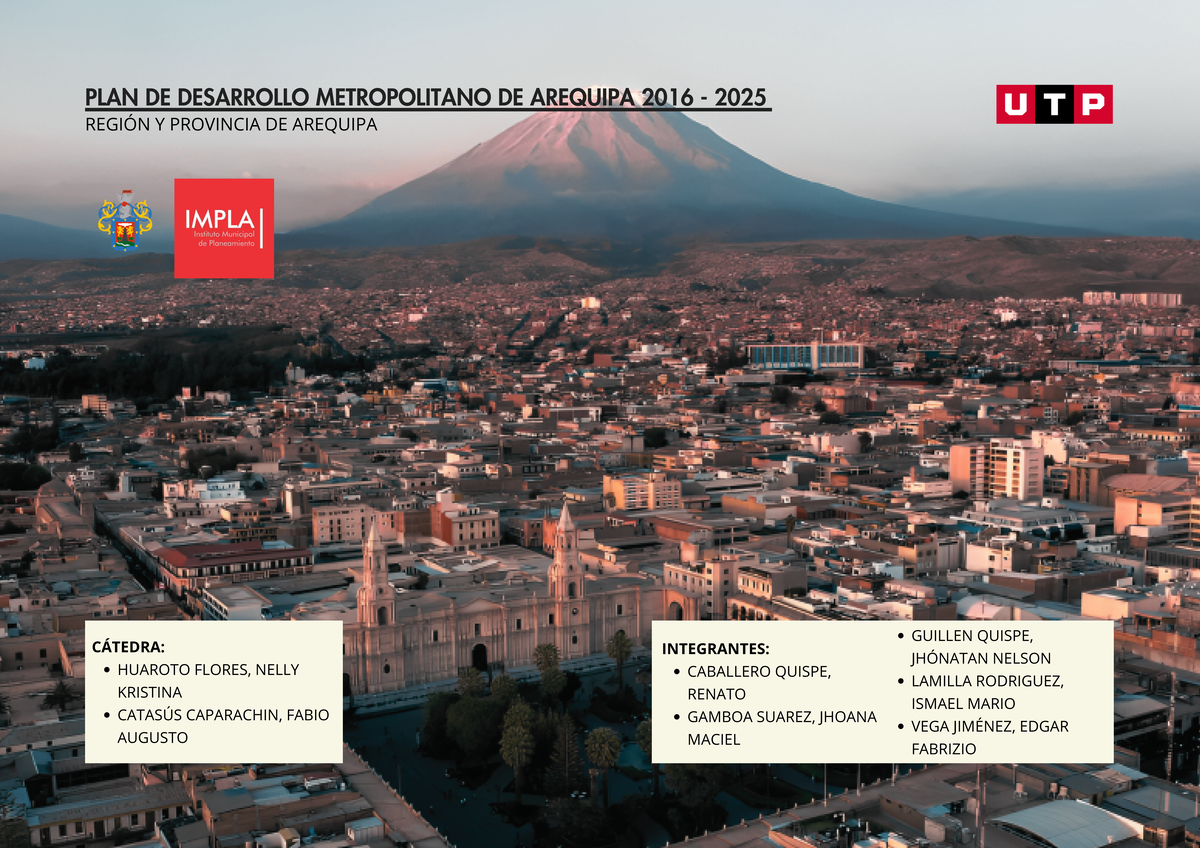 PLAN DE DESARROLLO METROPOLITANO DE AREQUIPA 2016 - 2025
REGIÓN Y PROVINCIA DE AREQUIPA

UTP

IMPLA
Instituto Municipal de Planeamiento

CÁTEDRA:
• HUAROTO FLORES, NELLY KRISTINA
• CATASÚS CAPARACHIN, FABIO AUGUSTO

INTEGRANTES:
• CABALLERO QUISPE, RENATO
• GAMBOA SUAREZ, JHOANA MACIEL
• GUILLEN QUISPE, JHÓNATAN NELSON
• LAMILLA RODRIGUEZ, ISMAEL MARIO
• VEGA JIMÉNEZ, EDGAR FABRIZIO